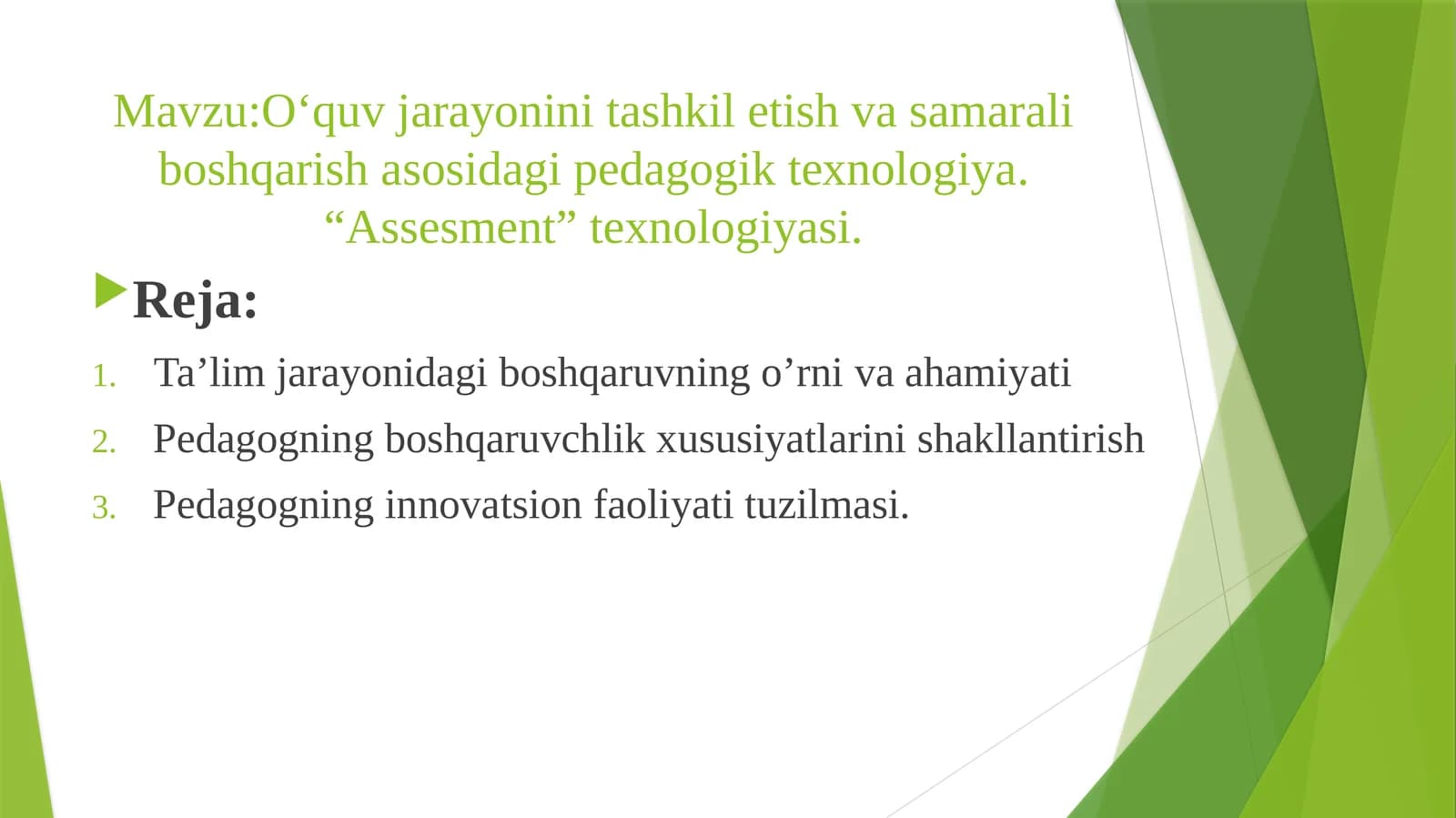 Mavzu:O‘quv jarayonini tashkil etish va samarali boshqarish asosidagi pedagogik texnologiya. “Assesment” texnologiyasi.

Reja:

1. Ta’lim jarayonidagi boshqaruvning o’rni va ahamiyati
2. Pedagogning boshqaruvchlik xususiyatlarini shakllantirish
3. Pedagogning innovatsion faoliyati tuzilmasi.